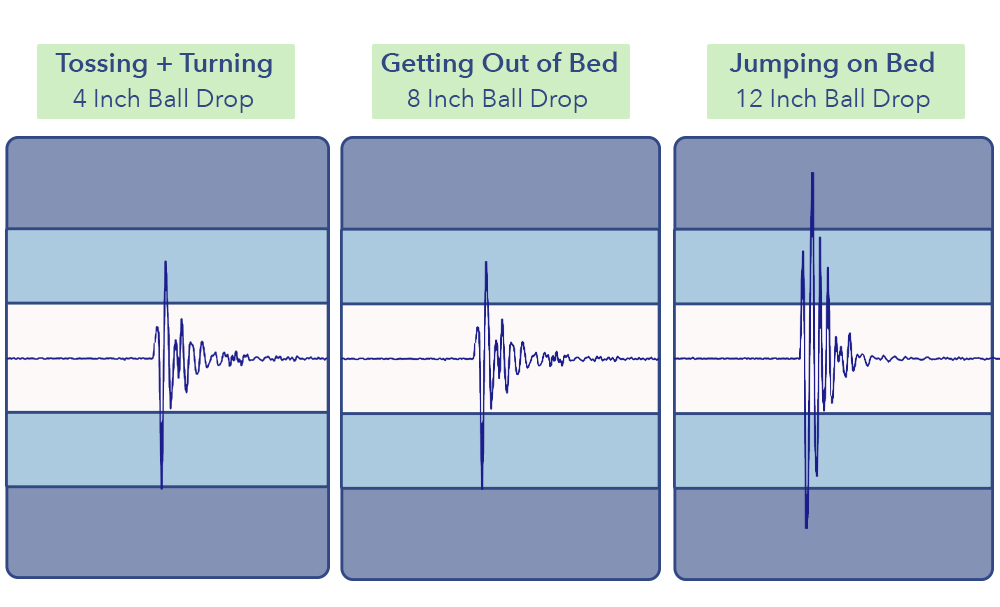 Tossing + Turning
4 Inch Ball Drop

Getting Out of Bed
8 Inch Ball Drop

Jumping on Bed
12 Inch Ball Drop